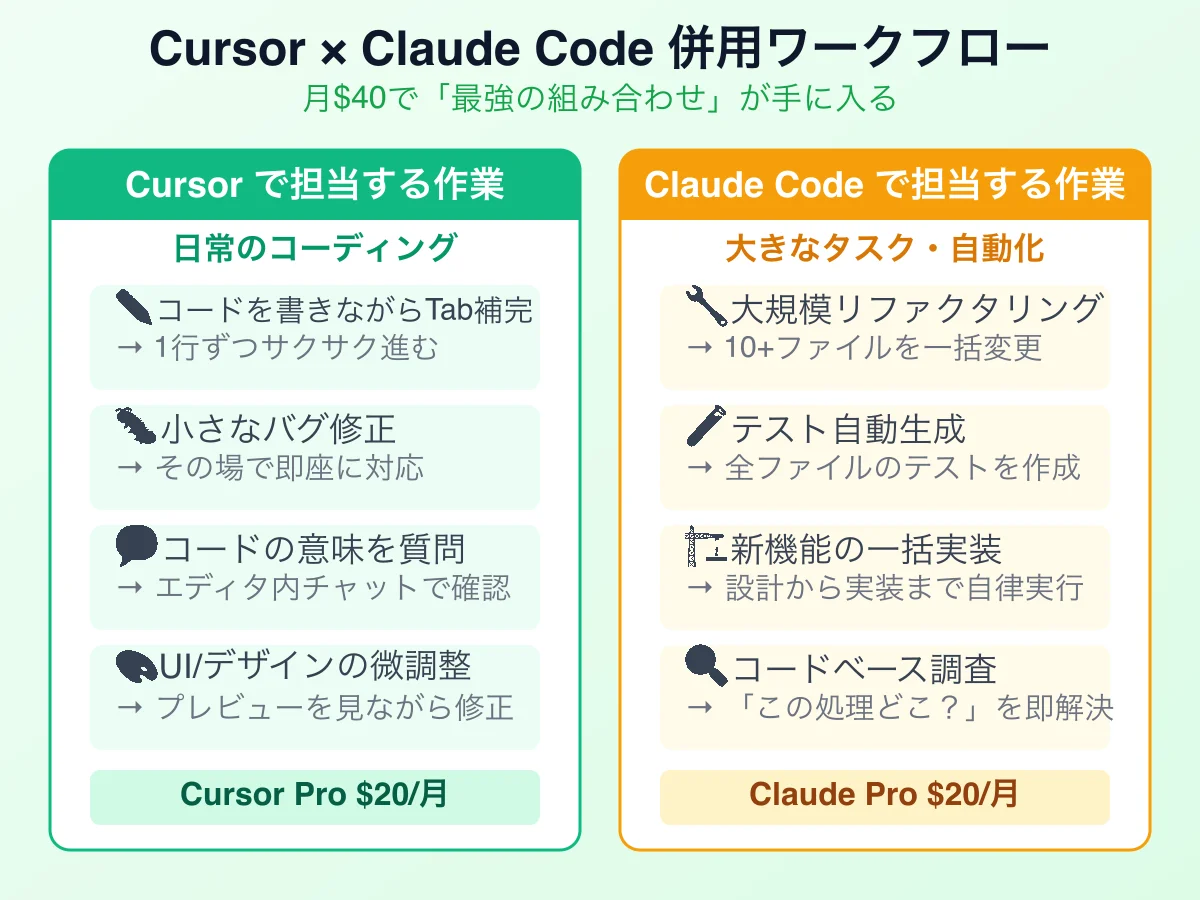 Cursor × Claude Code 併用ワークフロー

月$40で「最強の組み合わせ」が手に入る

Cursor で担当する作業

日常のコーディング

コードを書きながらTab補完
→ 1行ずつサクサク進む

小さなバグ修正
→ その場で即座に対応

コードの意味を質問
→ エディタ内チャットで確認

UI/デザインの微調整
→ プレビューを見ながら修正

Cursor Pro $20/月

Claude Code で担当する作業

大きなタスク・自動化

大規模リファクタリング
→ 10+ファイルを一括変更

テスト自動生成
→ 全ファイルのテストを作成

新機能の一括実装
→ 設計から実装まで自律実行

コードベース調査
→ 「この処理どこ？」を即解決

Claude Pro $20/月